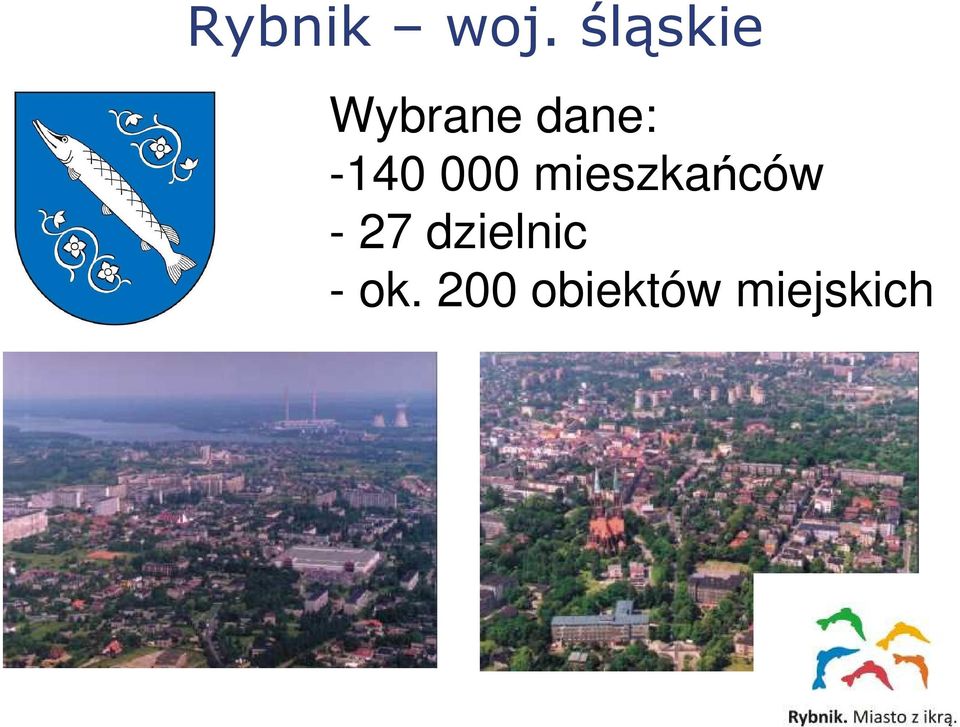 Rybnik – woj. śląskie

Wybrane dane:
-140 000 mieszkańców
- 27 dzielnic
- ok. 200 obiektów miejskich

Rybnik. Miasto z ikrą.